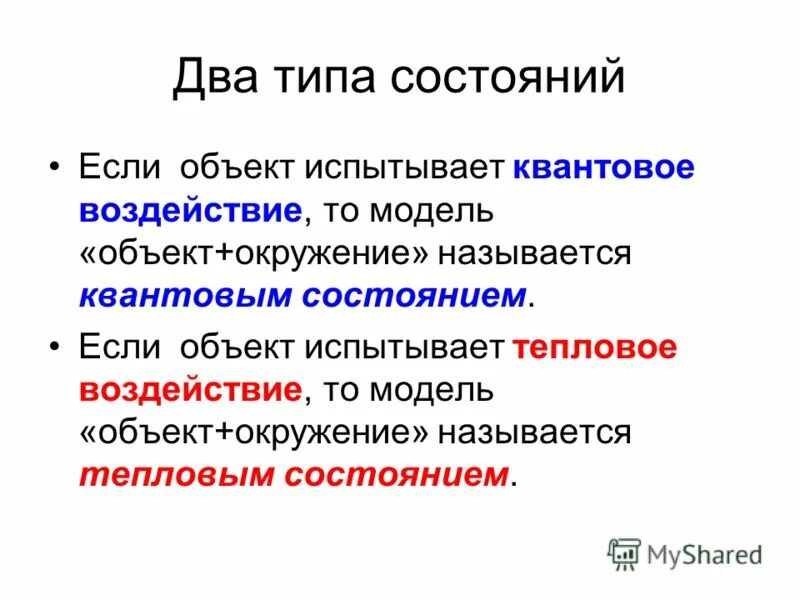 Два типа состояний

• Если объект испытывает квантовое воздействие, то модель «объект+окружение» называется квантовым состоянием.

• Если объект испытывает тепловое воздействие, то модель «объект+окружение» называется тепловым состоянием.

MyShared